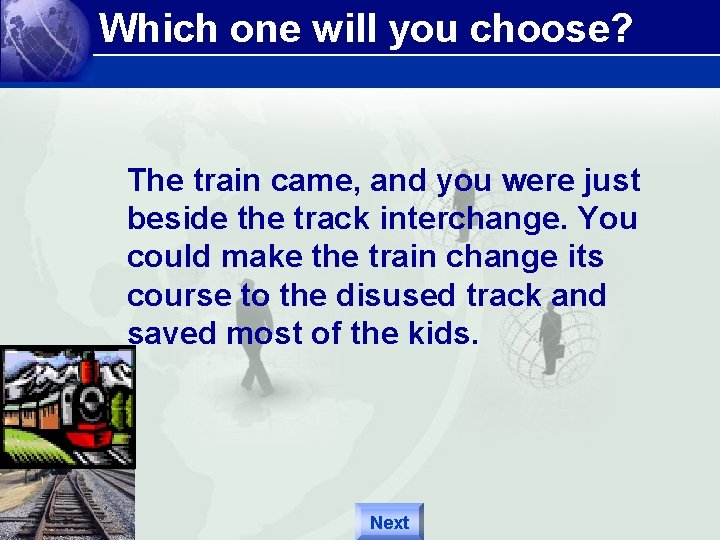 Which one will you choose?

The train came, and you were just beside the track interchange. You could make the train change its course to the disused track and saved most of the kids.

Next